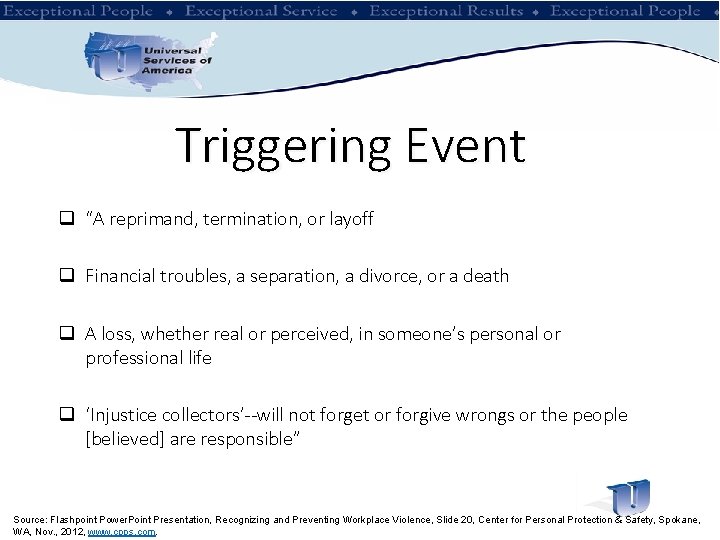 Exceptional People ♦ Exceptional Service ♦ Exceptional Results ♦ Exceptional People

Universal Services of America

Triggering Event

❑ "A reprimand, termination, or layoff

❑ Financial troubles, a separation, a divorce, or a death

❑ A loss, whether real or perceived, in someone's personal or professional life

❑ 'Injustice collectors'--will not forget or forgive wrongs or the people [believed] are responsible"

Source: Flashpoint PowerPoint Presentation, Recognizing and Preventing Workplace Violence, Slide 20, Center for Personal Protection & Safety, Spokane, WA, Nov., 2012, www.cpps.com.